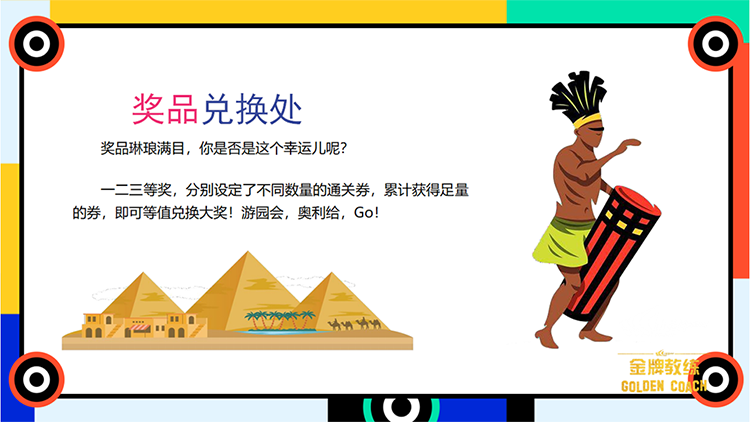 奖品兑换处

奖品琳琅满目，你是否是这个幸运儿呢？

一二三等奖，分别设定了不同数量的通关券，累计获得足量的券，即可等值兑换大奖！游园会，奥利给，Go！

金牌教练
GOLDEN COACH